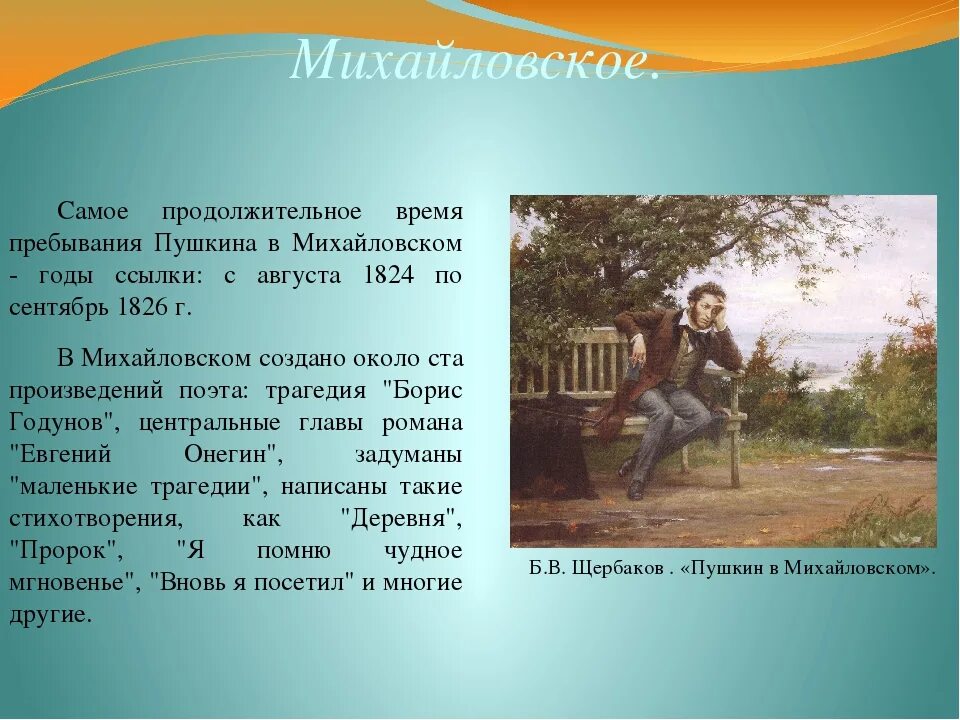 Михайловское.

Самое продолжительное время пребывания Пушкина в Михайловском - годы ссылки: с августа 1824 по сентябрь 1826 г.

В Михайловском создано около ста произведений поэта: трагедия "Борис Годунов", центральные главы романа "Евгений Онегин", задуманы "маленькие трагедии", написаны такие стихотворения, как "Деревня", "Пророк", "Я помню чудное мгновенье", "Вновь я посетил" и многие другие.

Б.В. Щербаков . «Пушкин в Михайловском».